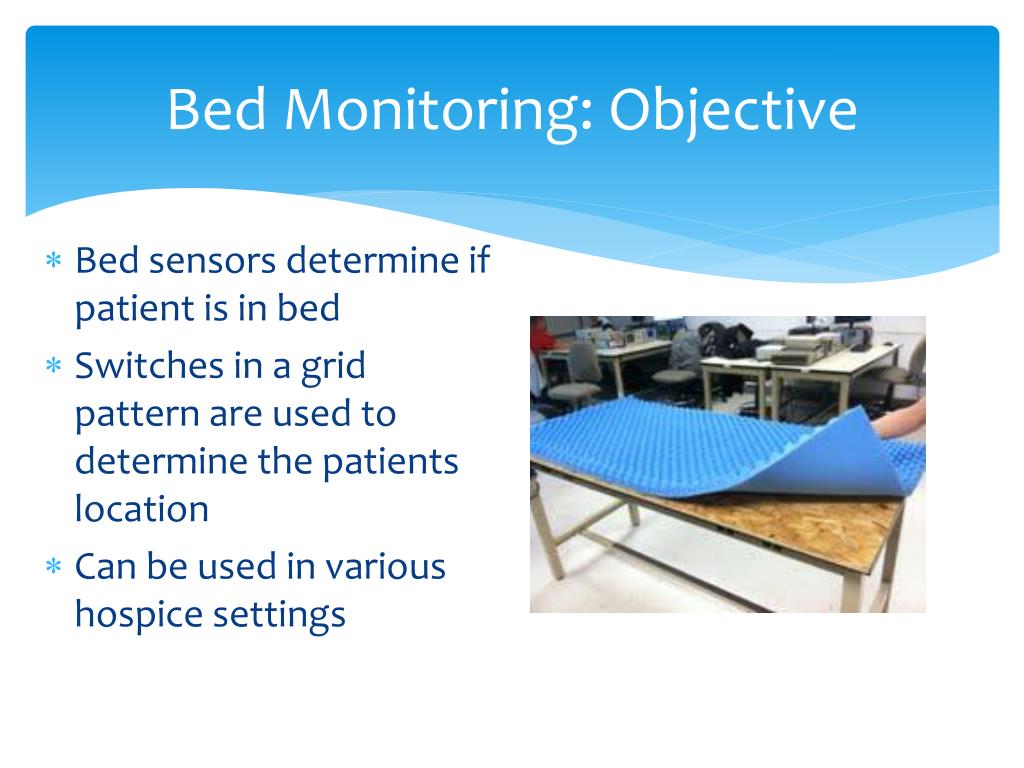 Bed Monitoring: Objective

∗ Bed sensors determine if patient is in bed
∗ Switches in a grid pattern are used to determine the patients location
∗ Can be used in various hospice settings